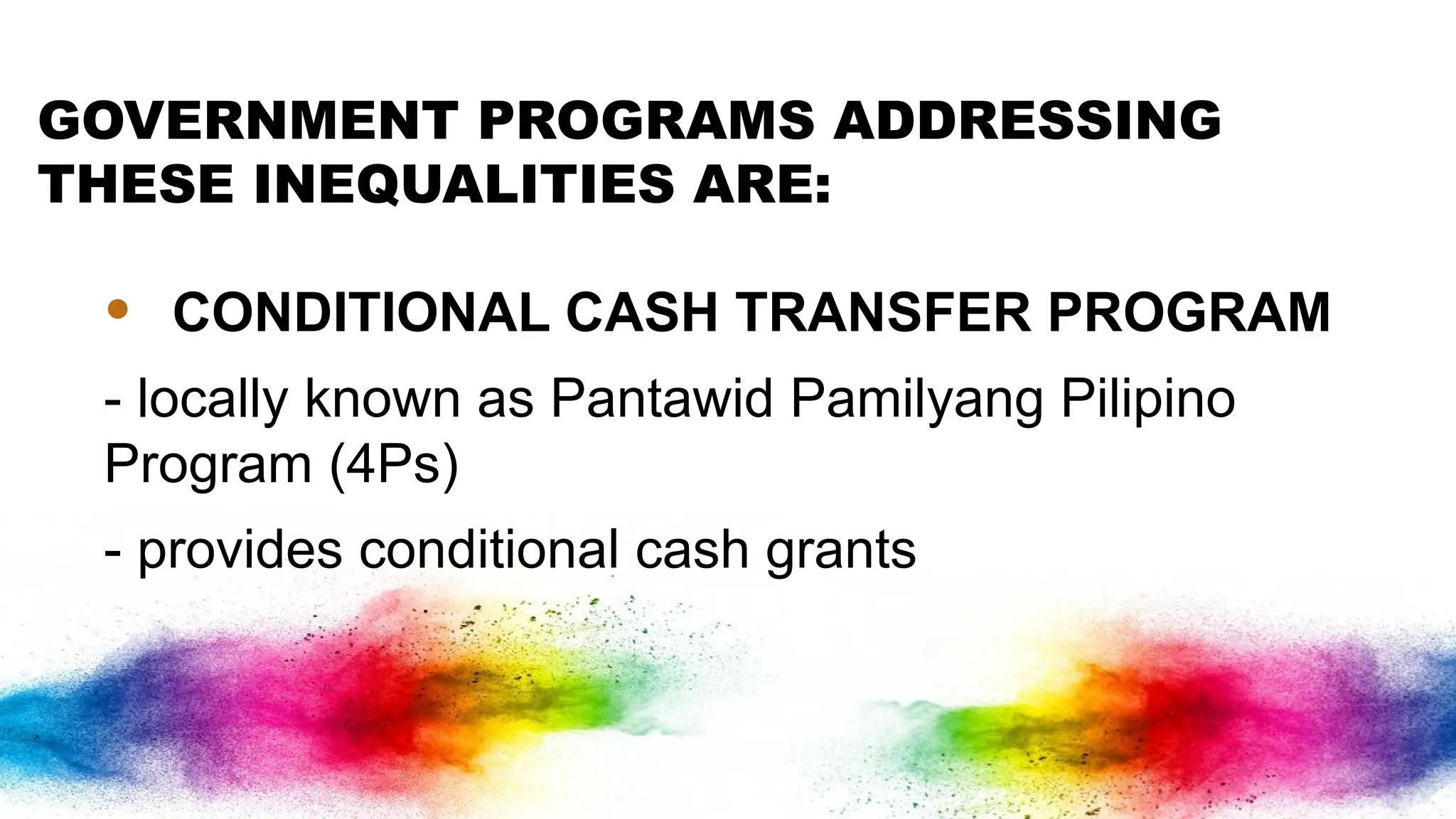 GOVERNMENT PROGRAMS ADDRESSING THESE INEQUALITIES ARE:

• CONDITIONAL CASH TRANSFER PROGRAM

- locally known as Pantawid Pamilyang Pilipino Program (4Ps)

- provides conditional cash grants